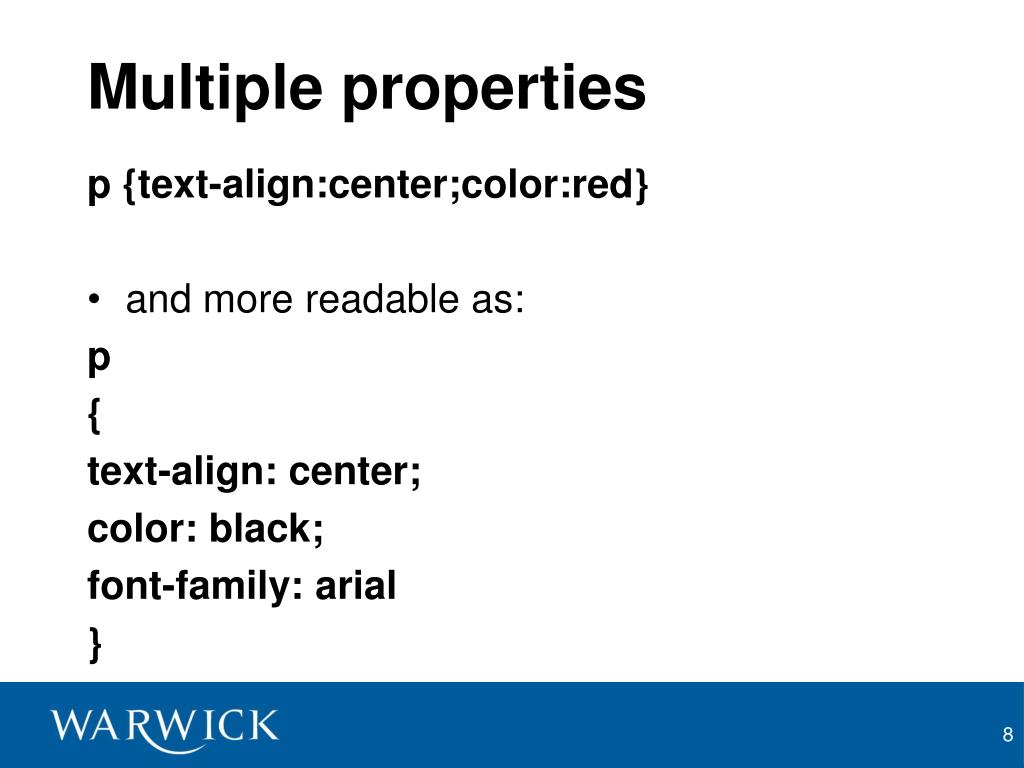 Multiple properties

p {text-align:center;color:red}

• and more readable as:

p
{
text-align: center;
color: black;
font-family: arial
}

WARWICK

8